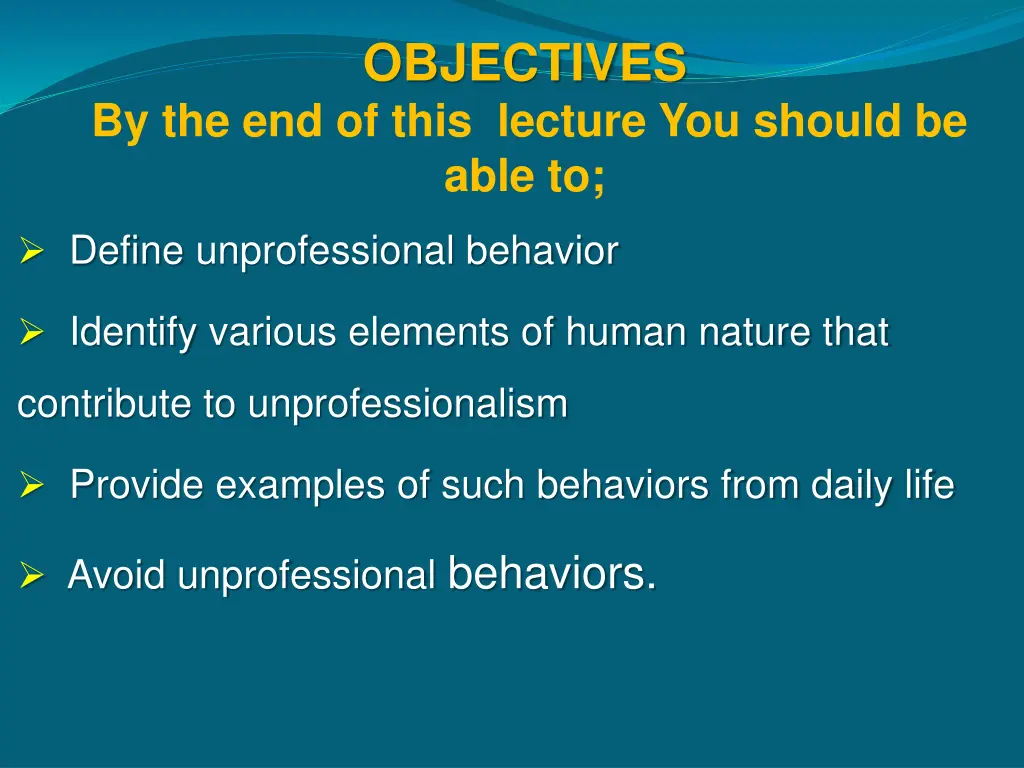 OBJECTIVES
By the end of this lecture You should be able to;

➢ Define unprofessional behavior

➢ Identify various elements of human nature that contribute to unprofessionalism

➢ Provide examples of such behaviors from daily life

➢ Avoid unprofessional behaviors.